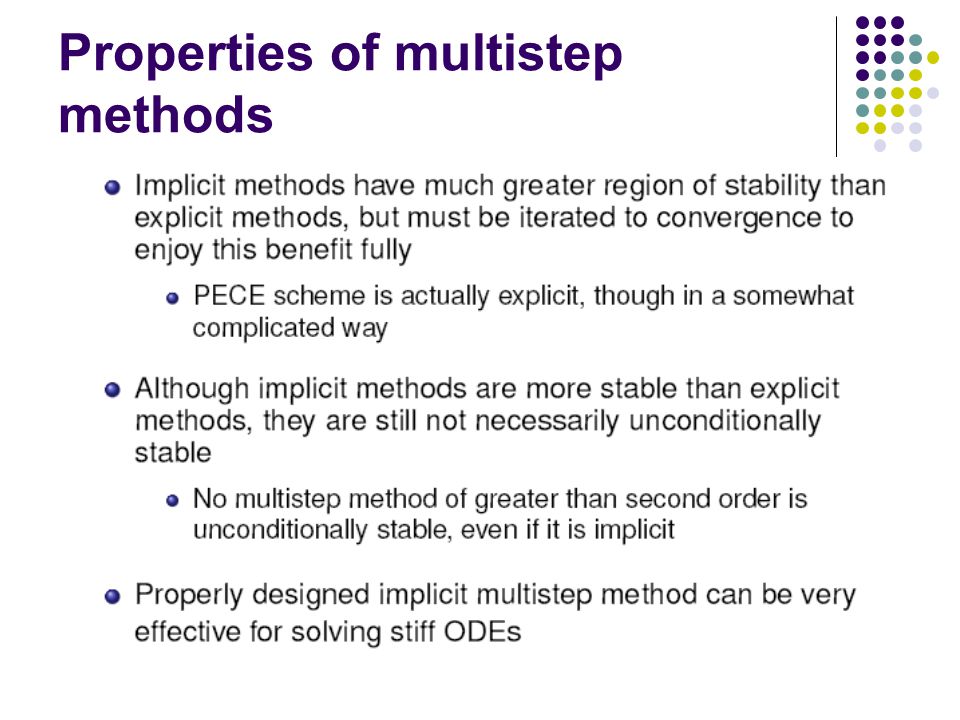 Properties of multistep methods

Implicit methods have much greater region of stability than explicit methods, but must be iterated to convergence to enjoy this benefit fully

PECE scheme is actually explicit, though in a somewhat complicated way

Although implicit methods are more stable than explicit methods, they are still not necessarily unconditionally stable

No multistep method of greater than second order is unconditionally stable, even if it is implicit

Properly designed implicit multistep method can be very effective for solving stiff ODEs